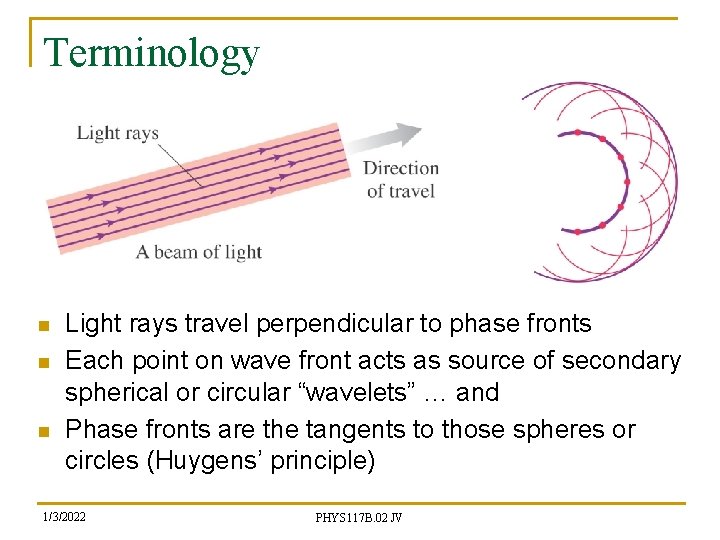 Terminology

Light rays

Direction of travel

A beam of light

- Light rays travel perpendicular to phase fronts
- Each point on wave front acts as source of secondary spherical or circular “wavelets” … and
- Phase fronts are the tangents to those spheres or circles (Huygens’ principle)

1/3/2022

PHYS117B.02 JV